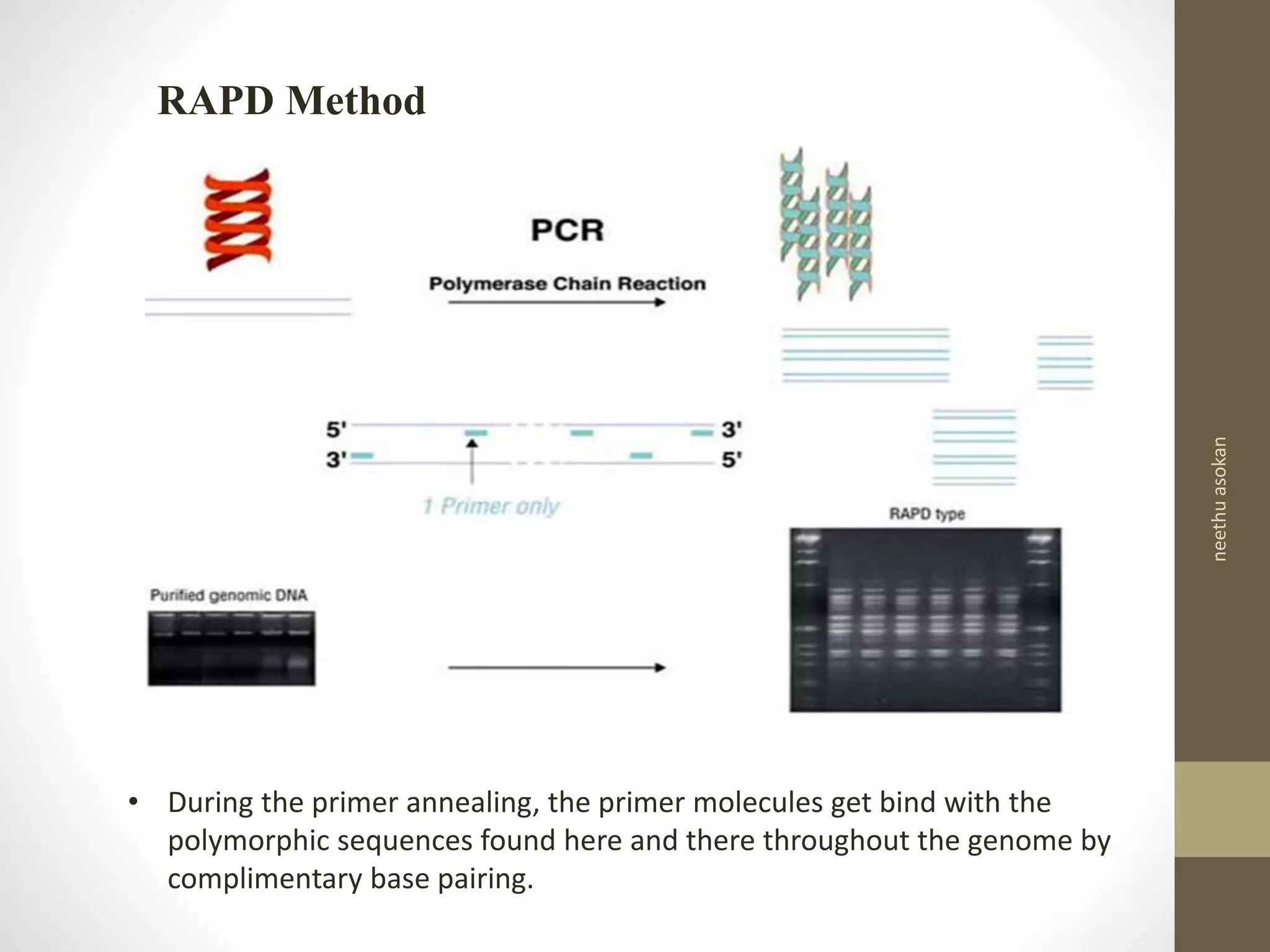 RAPD Method

PCR

Polymerase Chain Reaction

5'
3'
3'
5'

1 Primer only

RAPD type

Purified genomic DNA

neethu asokan

• During the primer annealing, the primer molecules get bind with the polymorphic sequences found here and there throughout the genome by complimentary base pairing.